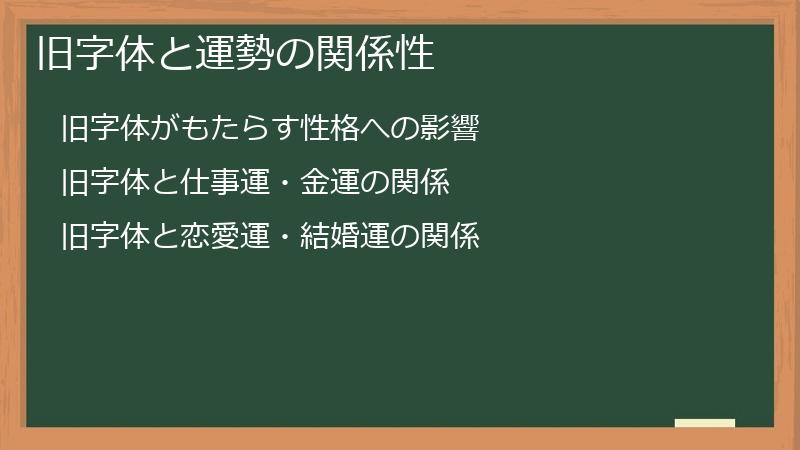 旧字体と運勢の関係性

旧字体がもたらす性格への影響

旧字体と仕事運・金運の関係

旧字体と恋愛運・結婚運の関係